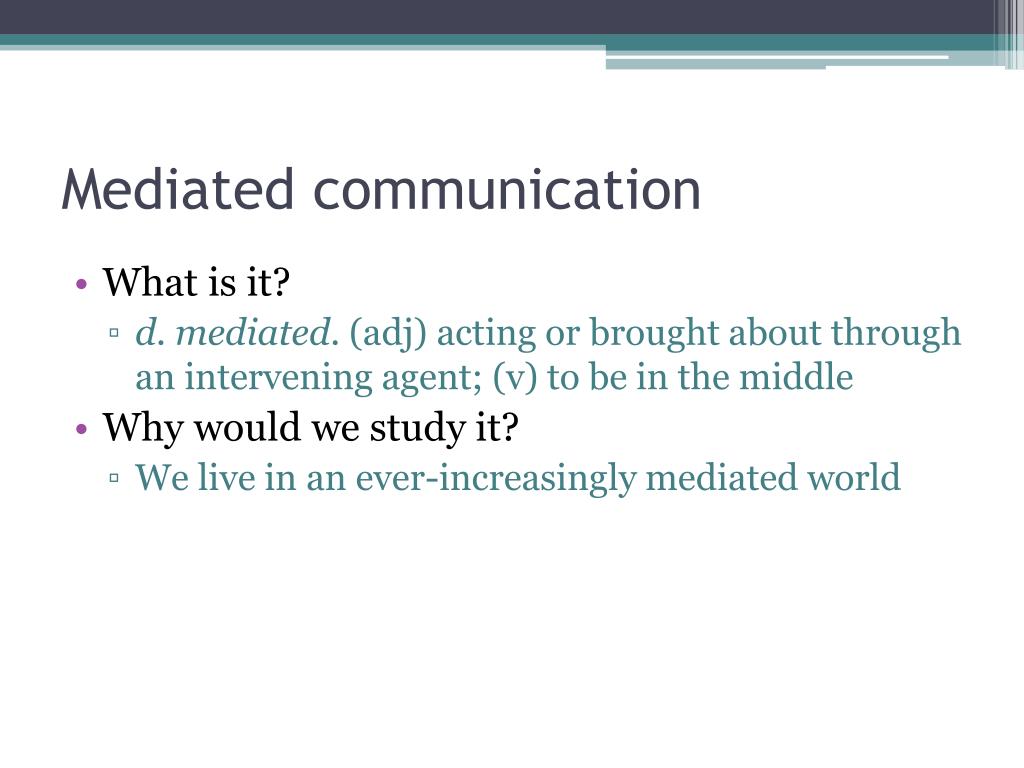 Mediated communication

• What is it?
  ▫ d. mediated. (adj) acting or brought about through an intervening agent; (v) to be in the middle
• Why would we study it?
  ▫ We live in an ever-increasingly mediated world